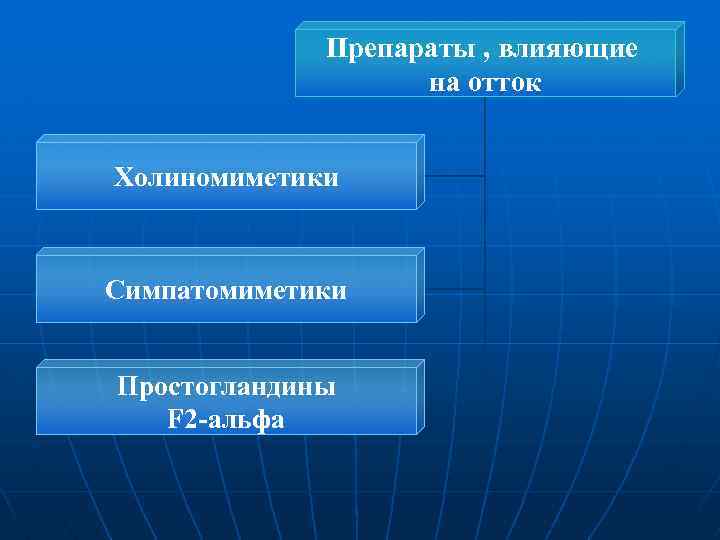 Препараты , влияющие на отток

Холиномиметики

Симпатомиметики

Простогландины F2-альфа